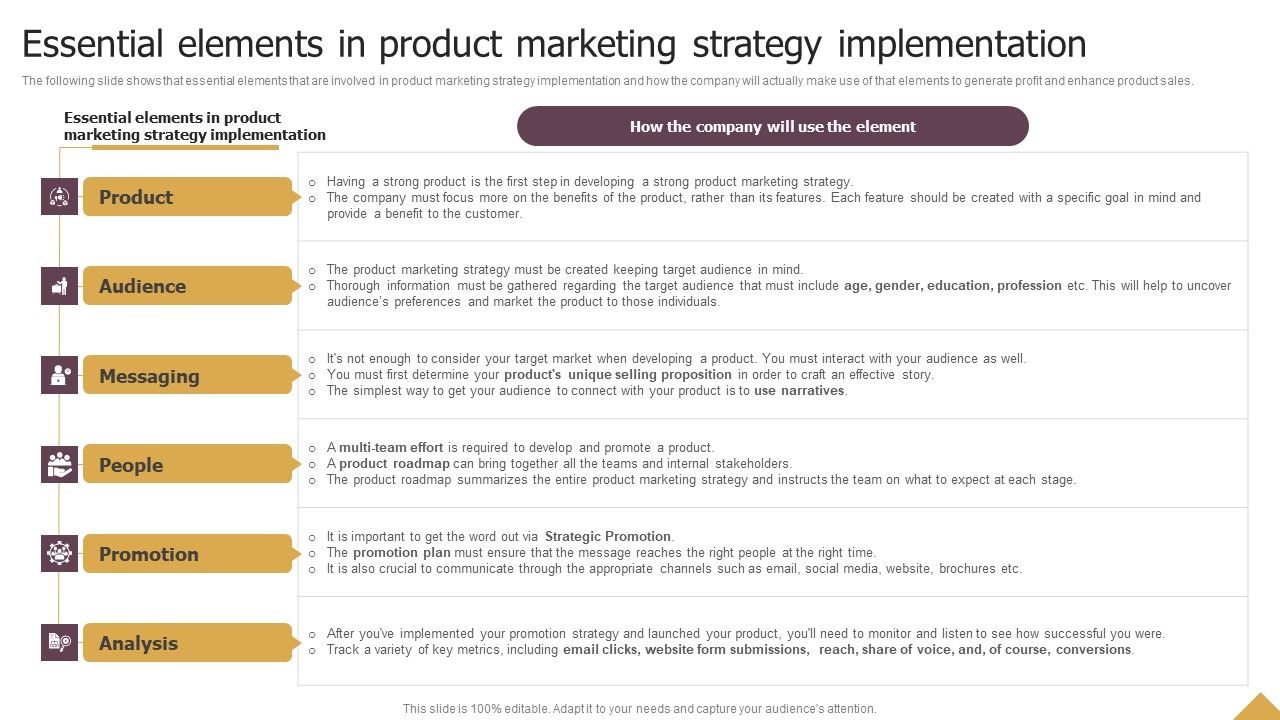 Essential elements in product marketing strategy implementation

The following slide shows that essential elements that are involved in product marketing strategy implementation and how the company will actually make use of that elements to generate profit and enhance product sales.

Essential elements in product marketing strategy implementation

How the company will use the element

Product

o Having a strong product is the first step in developing a strong product marketing strategy.
o The company must focus more on the benefits of the product, rather than its features. Each feature should be created with a specific goal in mind and provide a benefit to the customer.

Audience

o The product marketing strategy must be created keeping target audience in mind.
o Thorough information must be gathered regarding the target audience that must include age, gender, education, profession etc. This will help to uncover audience's preferences and market the product to those individuals.

Messaging

o It's not enough to consider your target market when developing a product. You must interact with your audience as well.
o You must first determine your product's unique selling proposition in order to craft an effective story.
o The simplest way to get your audience to connect with your product is to use narratives.

People

o A multi-team effort is required to develop and promote a product.
o A product roadmap can bring together all the teams and internal stakeholders.
o The product roadmap summarizes the entire product marketing strategy and instructs the team on what to expect at each stage.

Promotion

o It is important to get the word out via Strategic Promotion.
o The promotion plan must ensure that the message reaches the right people at the right time.
o It is also crucial to communicate through the appropriate channels such as email, social media, website, brochures etc.

Analysis

o After you've implemented your promotion strategy and launched your product, you'll need to monitor and listen to see how successful you were.
o Track a variety of key metrics, including email clicks, website form submissions, reach, share of voice, and, of course, conversions.

This slide is 100% editable. Adapt it to your needs and capture your audience's attention.